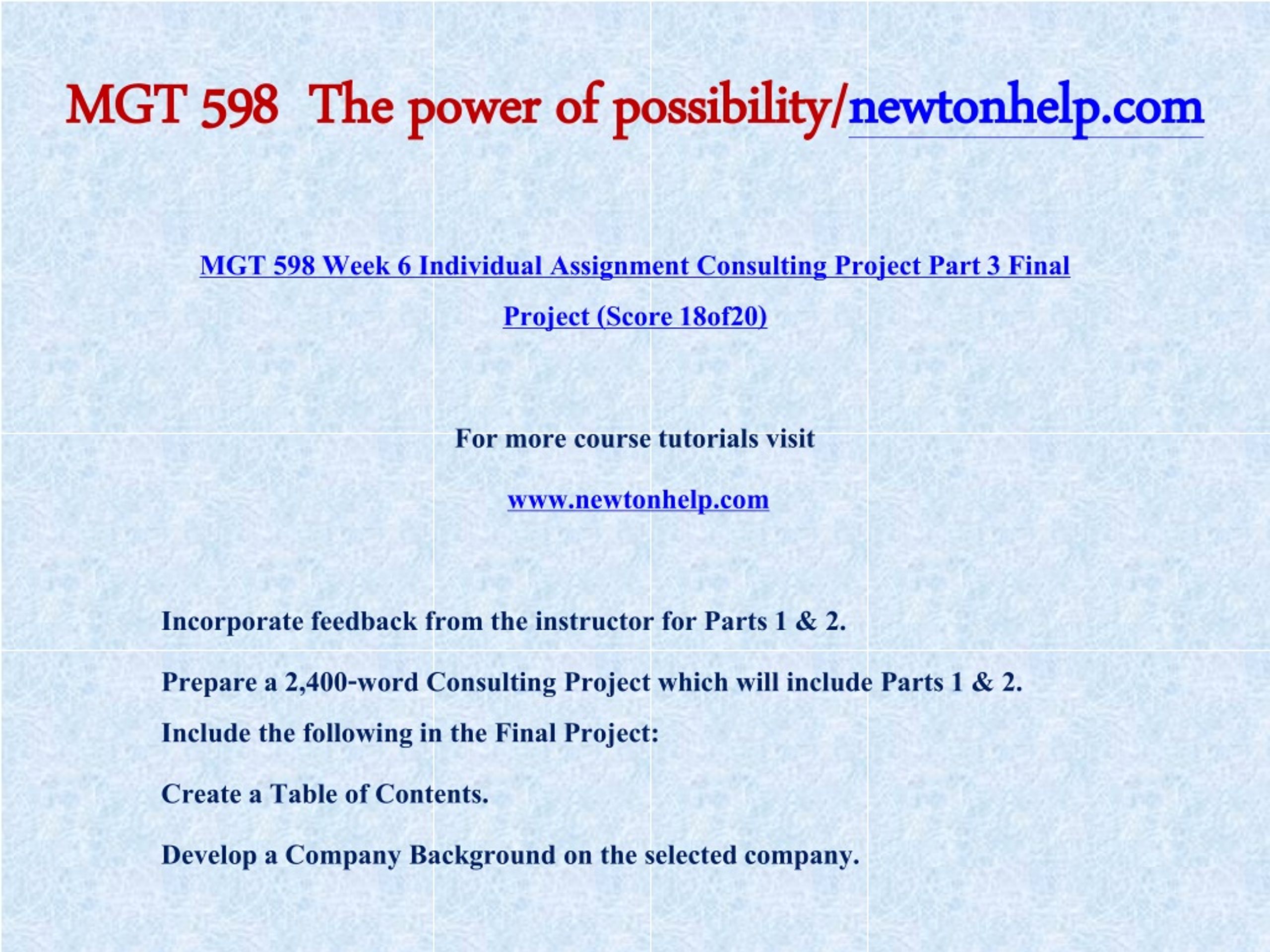 MGT 598 The power of possibility/newtonhelp.com

MGT 598 Week 6 Individual Assignment Consulting Project Part 3 Final Project (Score 18of20)

For more course tutorials visit

www.newtonhelp.com

Incorporate feedback from the instructor for Parts 1 & 2.

Prepare a 2,400-word Consulting Project which will include Parts 1 & 2.

Include the following in the Final Project:

Create a Table of Contents.

Develop a Company Background on the selected company.